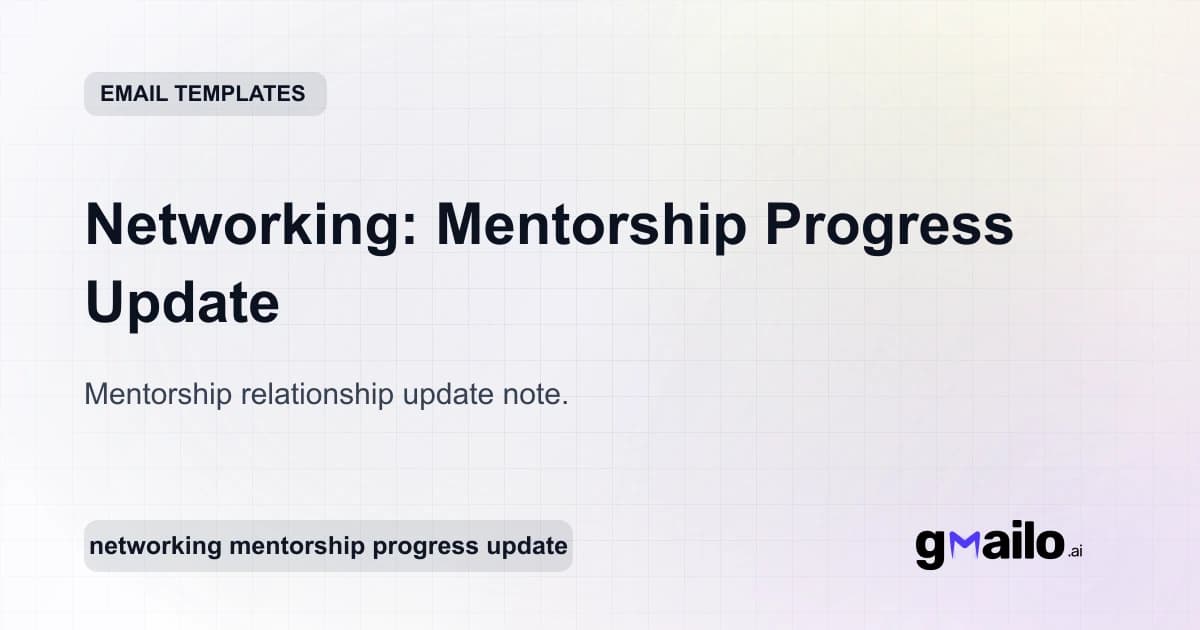 EMAIL TEMPLATES

Networking: Mentorship Progress Update

Mentorship relationship update note.

networking mentorship progress update

gmailo.ai